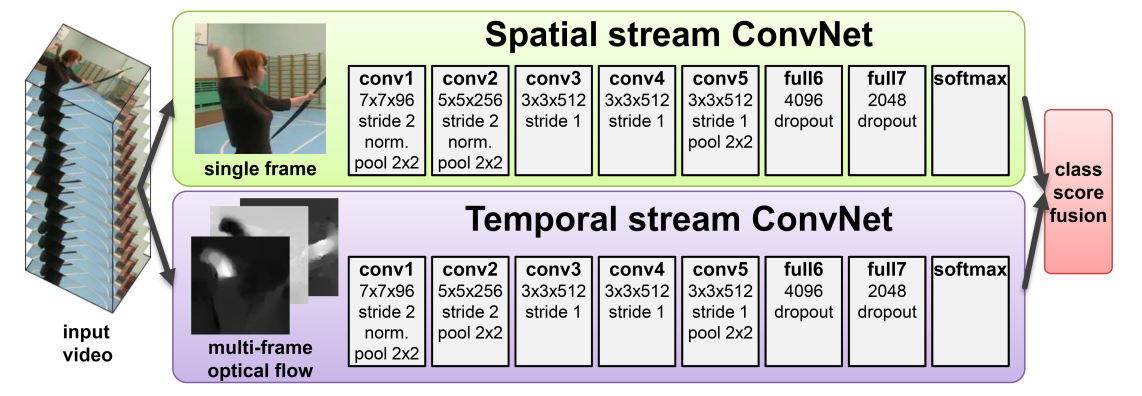 input video

Spatial stream ConvNet

single frame

conv1 7x7x96 stride 2 norm. pool 2x2

conv2 5x5x256 stride 2 norm. pool 2x2

conv3 3x3x512 stride 1

conv4 3x3x512 stride 1

conv5 3x3x512 stride 1 pool 2x2

full6 4096 dropout

full7 2048 dropout

softmax

Temporal stream ConvNet

multi-frame optical flow

conv1 7x7x96 stride 2 norm. pool 2x2

conv2 5x5x256 stride 2 pool 2x2

conv3 3x3x512 stride 1

conv4 3x3x512 stride 1

conv5 3x3x512 stride 1 pool 2x2

full6 4096 dropout

full7 2048 dropout

softmax

class score fusion